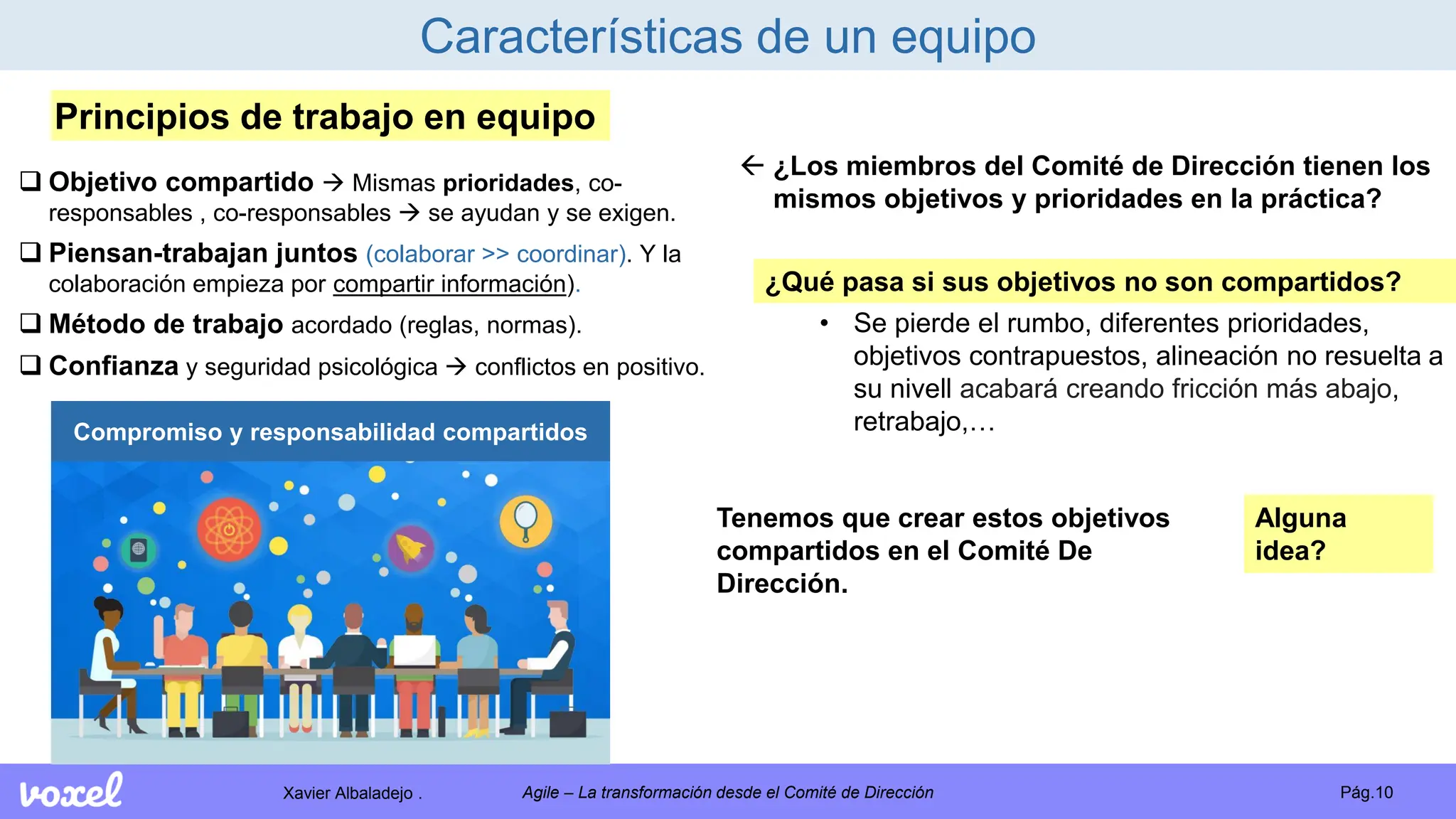 Características de un equipo

Principios de trabajo en equipo

❑ Objetivo compartido → Mismas prioridades, co-responsables , co-responsables → se ayudan y se exigen.

❑ Piensan-trabajan juntos (colaborar >> coordinar). Y la colaboración empieza por compartir información).

❑ Método de trabajo acordado (reglas, normas).

❑ Confianza y seguridad psicológica → conflictos en positivo.

Compromiso y responsabilidad compartidos

← ¿Los miembros del Comité de Dirección tienen los mismos objetivos y prioridades en la práctica?

¿Qué pasa si sus objetivos no son compartidos?

• Se pierde el rumbo, diferentes prioridades, objetivos contrapuestos, alineación no resuelta a su nivell acabará creando fricción más abajo, retrabajo,…

Tenemos que crear estos objetivos compartidos en el Comité De Dirección.

Alguna idea?

voxel Xavier Albaladejo . Agile – La transformación desde el Comité de Dirección Pág.10